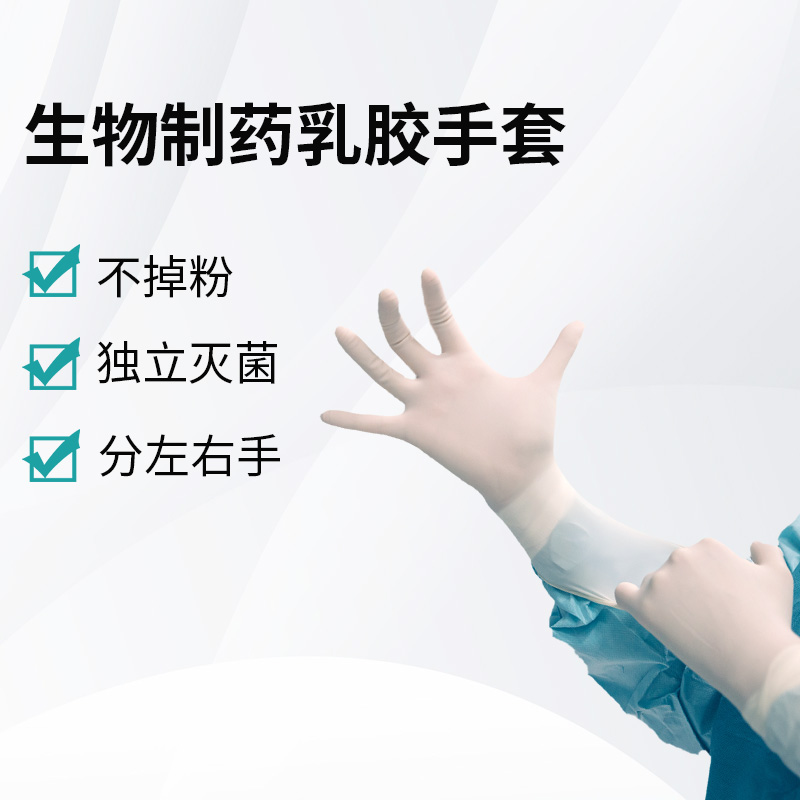 生物制药乳胶手套

不掉粉

独立灭菌

分左右手